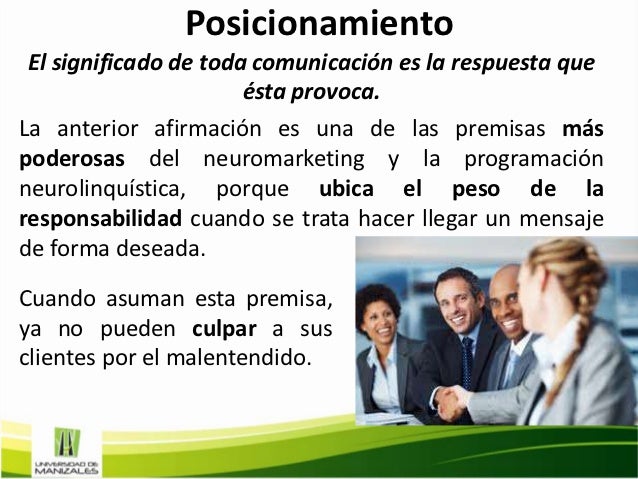 Posicionamiento

El significado de toda comunicación es la respuesta que ésta provoca.

La anterior afirmación es una de las premisas más poderosas del neuromarketing y la programación neurolinquística, porque ubica el peso de la responsabilidad cuando se trata hacer llegar un mensaje de forma deseada.

Cuando asuman esta premisa, ya no pueden culpar a sus clientes por el malentendido.

UNIVERSIDAD DE MANIZALES